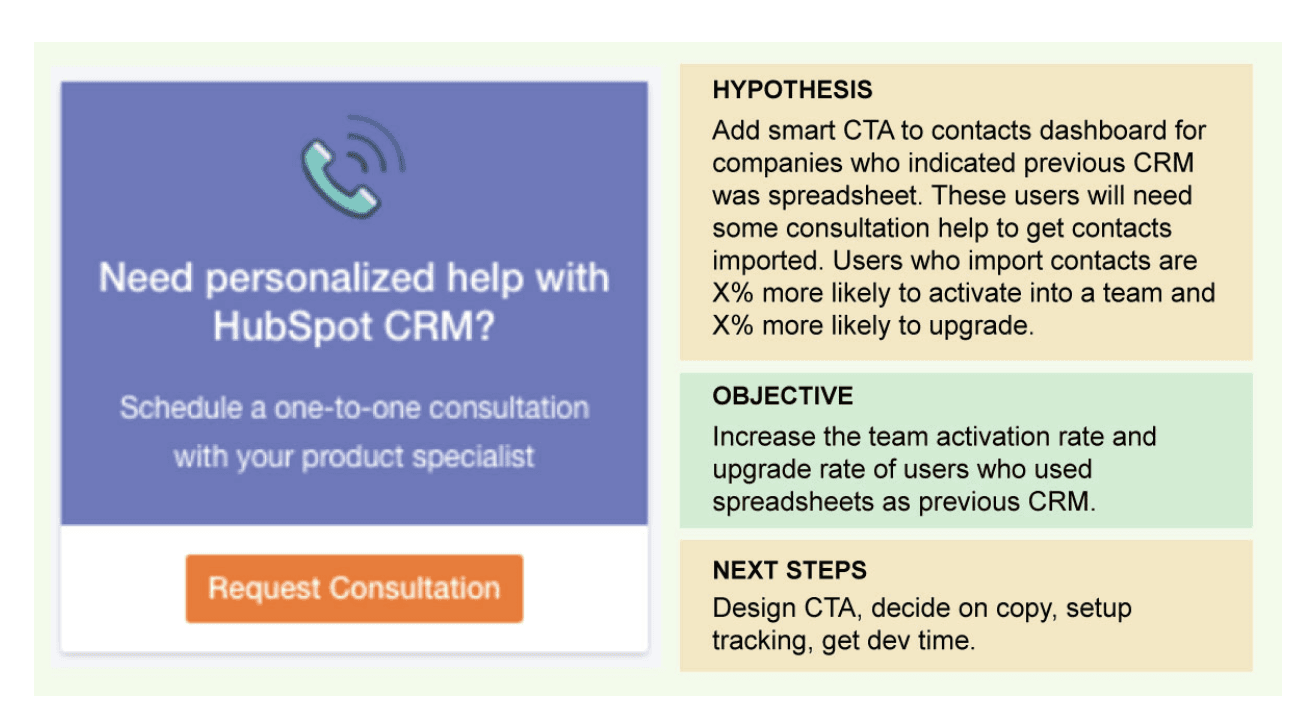 Need personalized help with HubSpot CRM?

Schedule a one-to-one consultation with your product specialist

Request Consultation

HYPOTHESIS
Add smart CTA to contacts dashboard for companies who indicated previous CRM was spreadsheet. These users will need some consultation help to get contacts imported. Users who import contacts are X% more likely to activate into a team and X% more likely to upgrade.

OBJECTIVE
Increase the team activation rate and upgrade rate of users who used spreadsheets as previous CRM.

NEXT STEPS
Design CTA, decide on copy, setup tracking, get dev time.